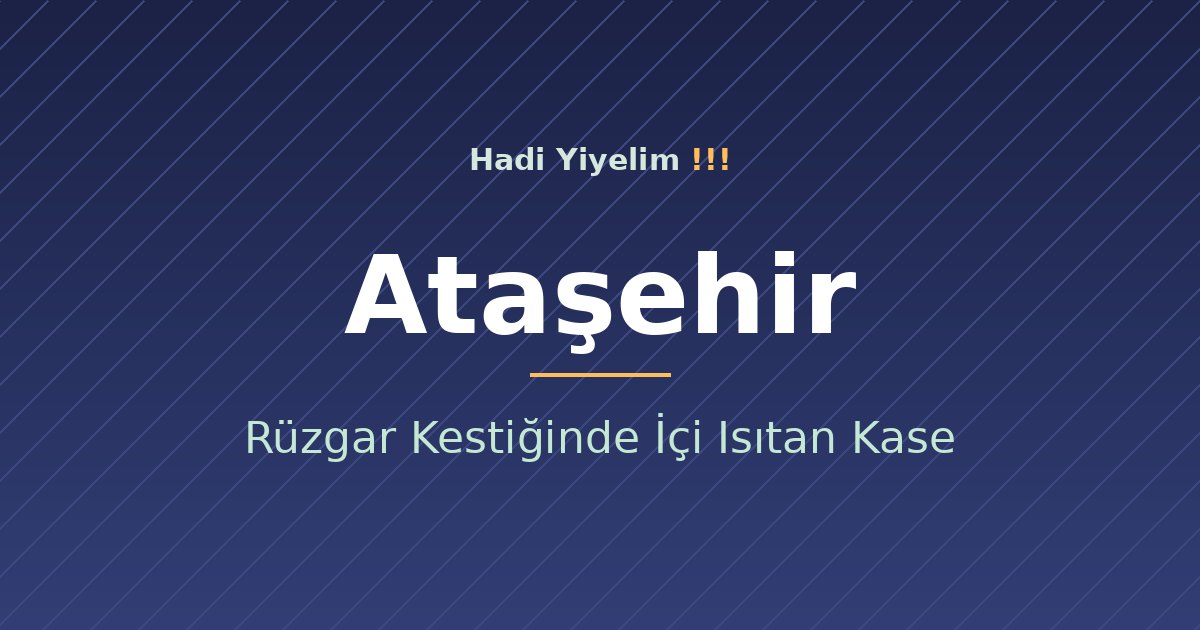 Hadi Yiyelim !!!

Ataşehir

Rüzgar Kestiğinde İçi Isıtan Kase